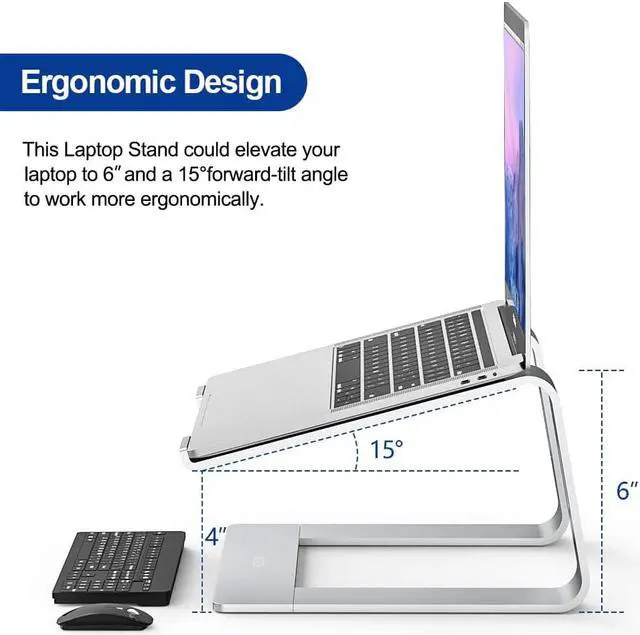 Ergonomic Design

This Laptop Stand could elevate your laptop to 6″ and a 15°forward-tilt angle to work more ergonomically.

15°

6″

4″